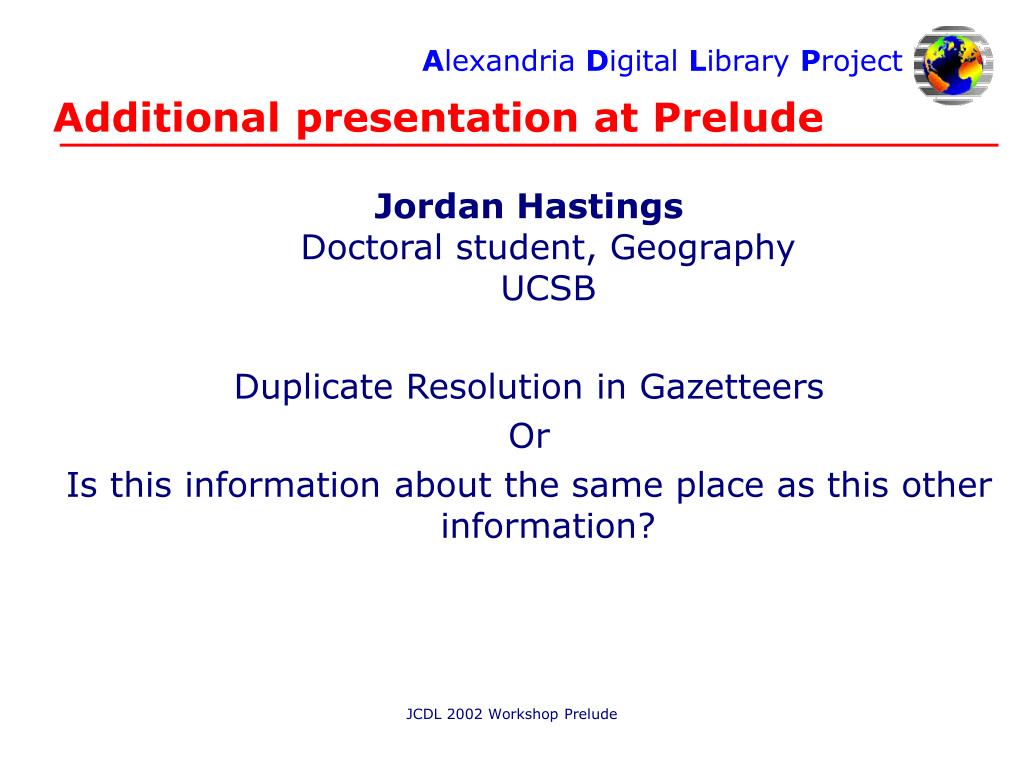 Alexandria Digital Library Project

Additional presentation at Prelude

Jordan Hastings
Doctoral student, Geography
UCSB

Duplicate Resolution in Gazetteers
Or
Is this information about the same place as this other information?

JCDL 2002 Workshop Prelude